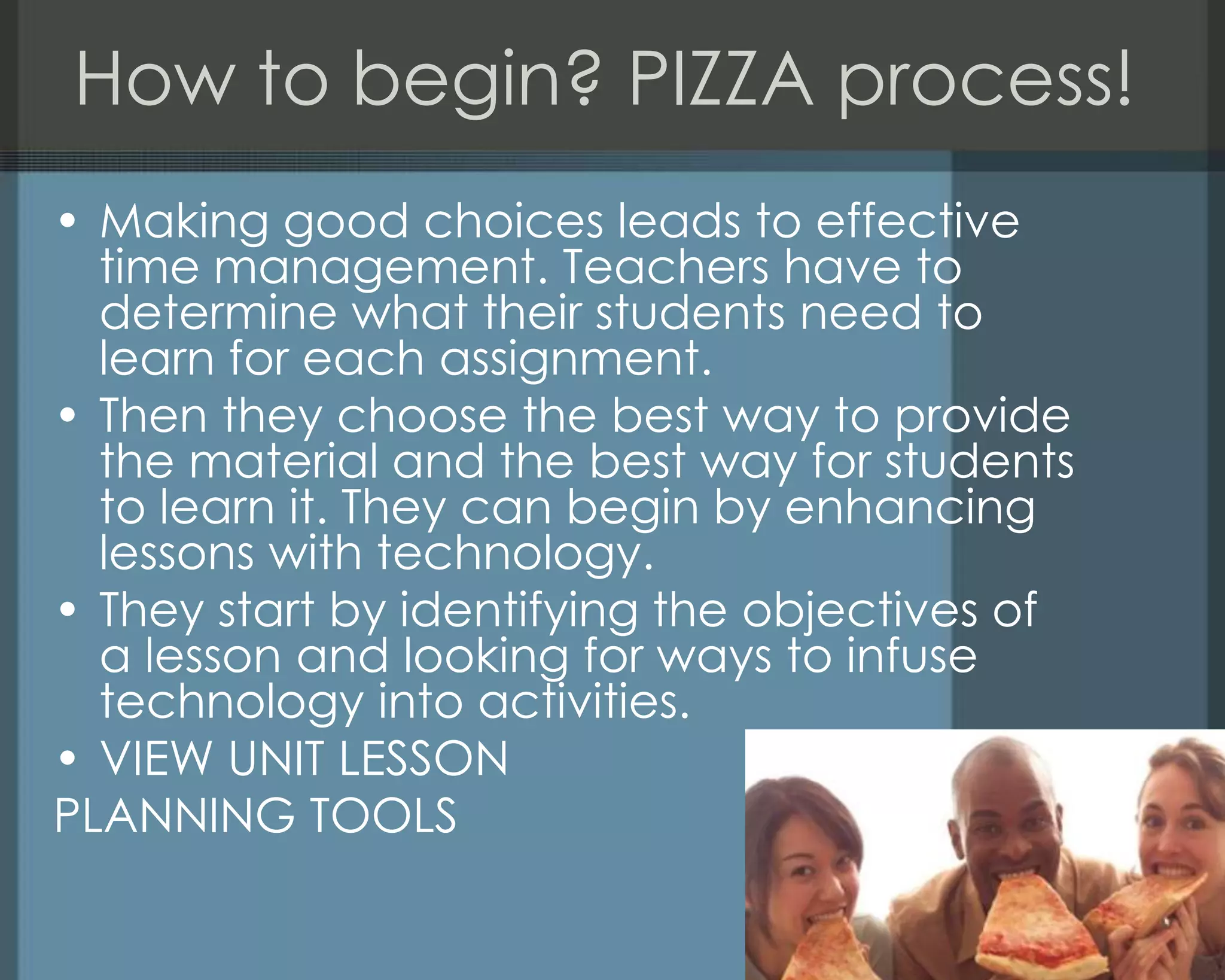 How to begin? PIZZA process!

• Making good choices leads to effective time management. Teachers have to determine what their students need to learn for each assignment.

• Then they choose the best way to provide the material and the best way for students to learn it. They can begin by enhancing lessons with technology.

• They start by identifying the objectives of a lesson and looking for ways to infuse technology into activities.

• VIEW UNIT LESSON
PLANNING TOOLS